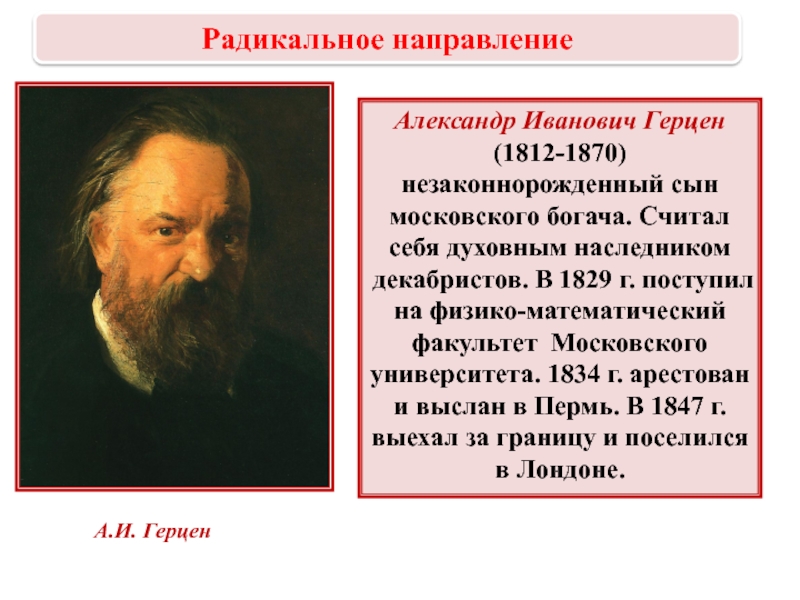 Радикальное направление

Александр Иванович Герцен (1812-1870) незаконнорожденный сын московского богача. Считал себя духовным наследником декабристов. В 1829 г. поступил на физико-математический факультет Московского университета. 1834 г. арестован и выслан в Пермь. В 1847 г. выехал за границу и поселился в Лондоне.

А.И. Герцен